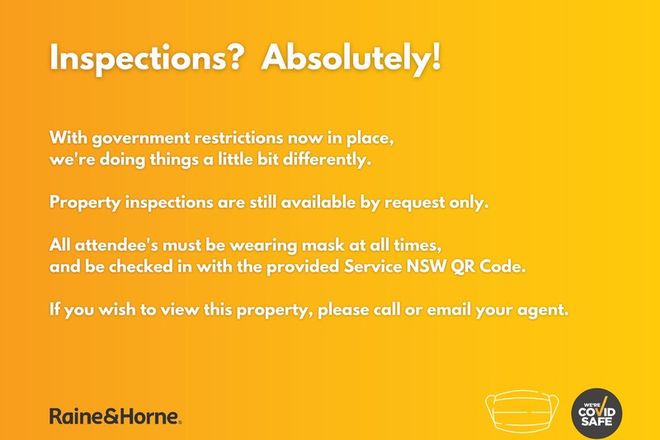 Inspections? Absolutely!

With government restrictions now in place, we're doing things a little bit differently.

Property inspections are still available by request only.

All attendee's must be wearing mask at all times, and be checked in with the provided Service NSW QR Code.

If you wish to view this property, please call or email your agent.

Raine&Horne.

WE'RE COVID SAFE